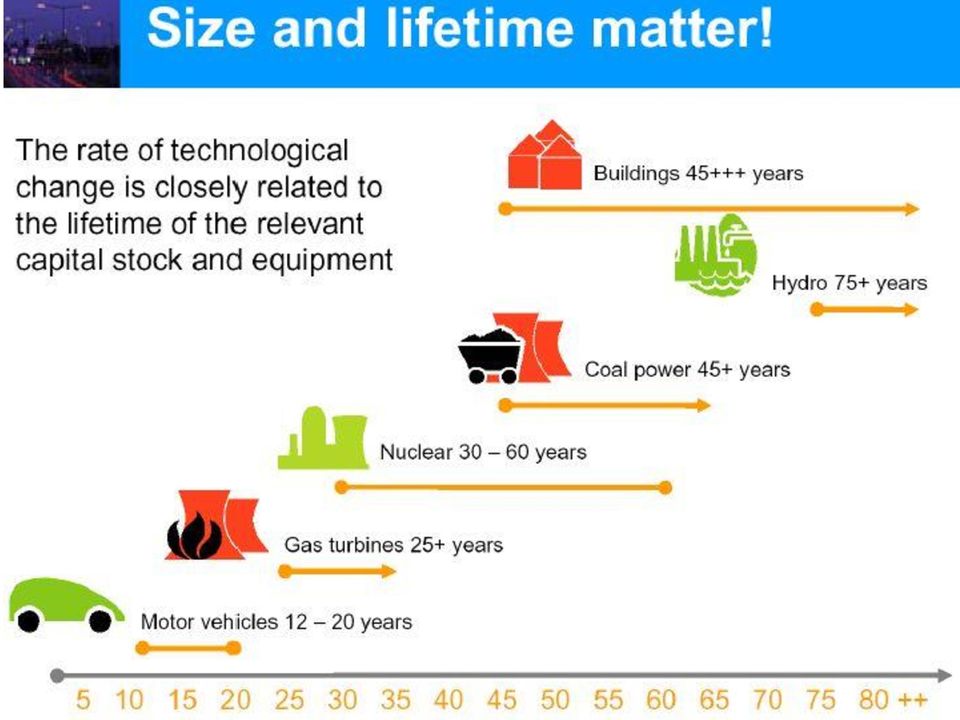 Size and lifetime matter!

The rate of technological change is closely related to the lifetime of the relevant capital stock and equipment

Buildings 45+++ years

Hydro 75+ years

Coal power 45+ years

Nuclear 30 – 60 years

Gas turbines 25+ years

Motor vehicles 12 – 20 years

5 10 15 20 25 30 35 40 45 50 55 60 65 70 75 80 ++